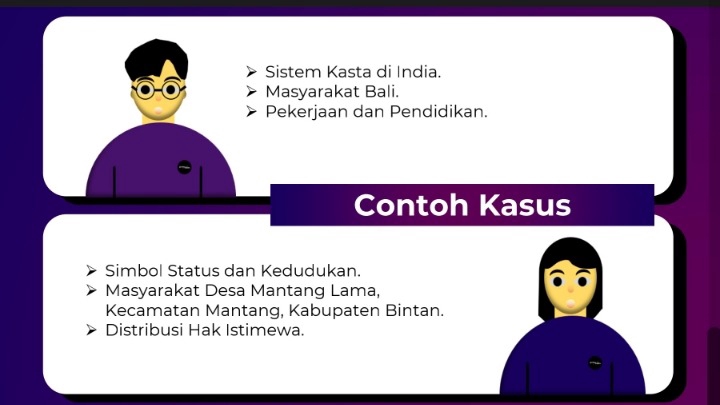 ➢ Sistem Kasta di India.
➢ Masyarakat Bali.
➢ Pekerjaan dan Pendidikan.

Contoh Kasus

➢ Simbol Status dan Kedudukan.
➢ Masyarakat Desa Mantang Lama, Kecamatan Mantang, Kabupaten Bintan.
➢ Distribusi Hak Istimewa.